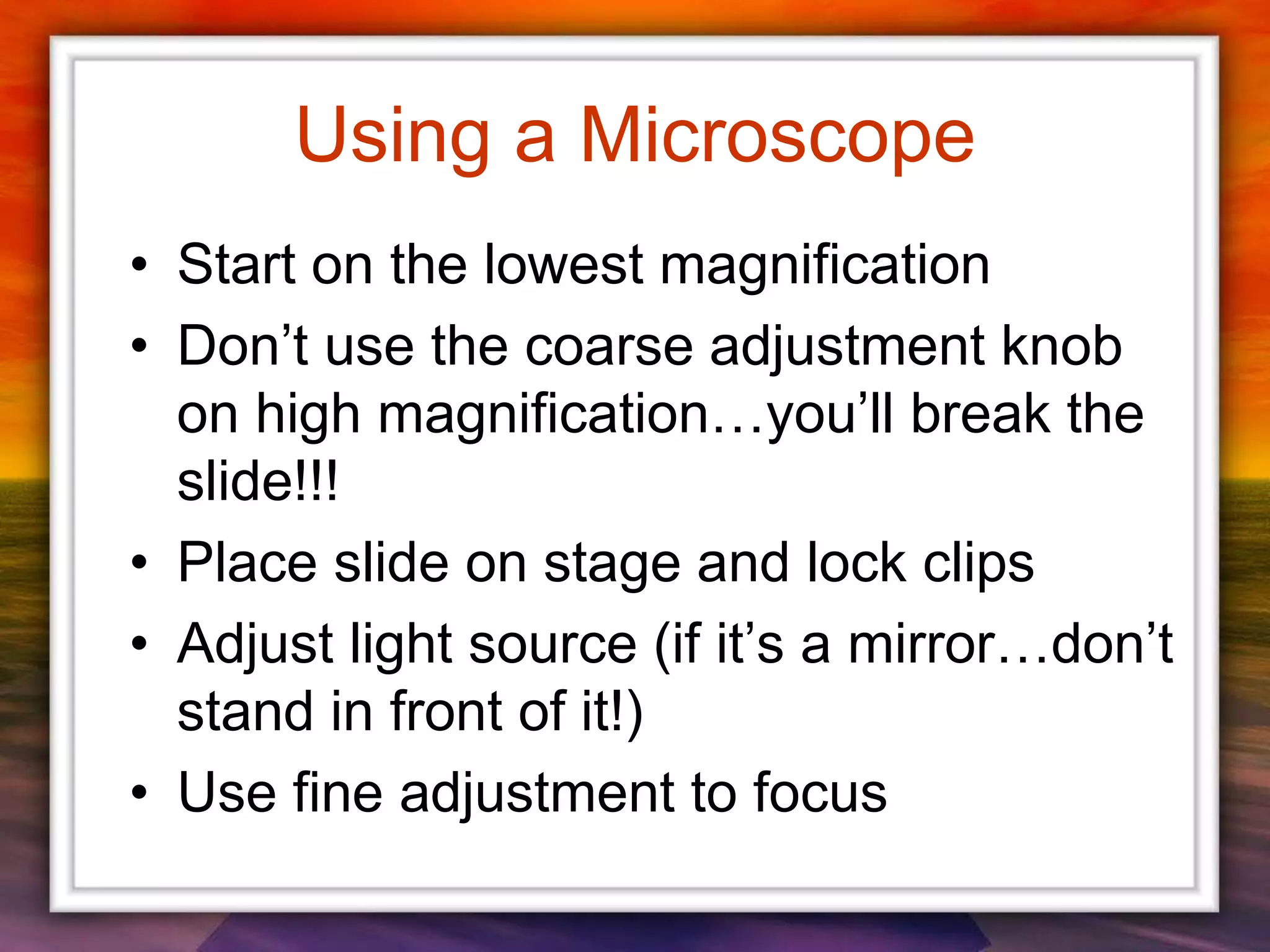 Using a Microscope

• Start on the lowest magnification
• Don’t use the coarse adjustment knob on high magnification…you’ll break the slide!!!
• Place slide on stage and lock clips
• Adjust light source (if it’s a mirror…don’t stand in front of it!)
• Use fine adjustment to focus